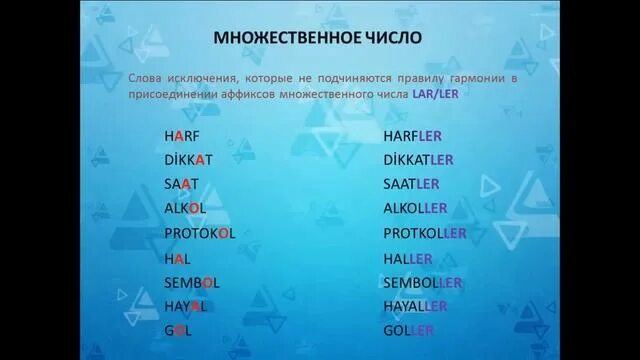 МНОЖЕСТВЕННОЕ ЧИСЛО

Слова исключения, которые не подчиняются правилу гармонии в присоединении аффиксов множественного числа LAR/LER

HARF

DİKKAT

SAAT

ALKOL

PROTOKOL

HAL

SEMBOL

HAYAL

GOL

HARFLER

DİKKATLER

SAATLER

ALKOLLER

PROTKOLLER

HALLER

SEMBOLLER

HAYALLER

GOLLER